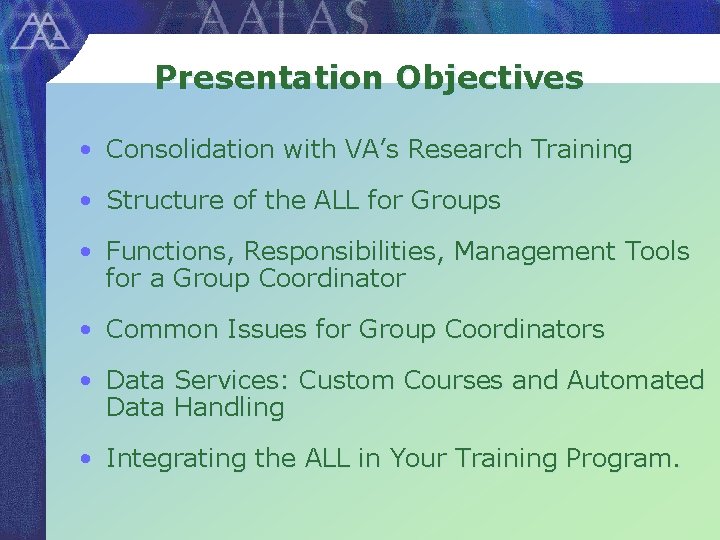 AALAS

Presentation Objectives

• Consolidation with VA's Research Training

• Structure of the ALL for Groups

• Functions, Responsibilities, Management Tools for a Group Coordinator

• Common Issues for Group Coordinators

• Data Services: Custom Courses and Automated Data Handling

• Integrating the ALL in Your Training Program.